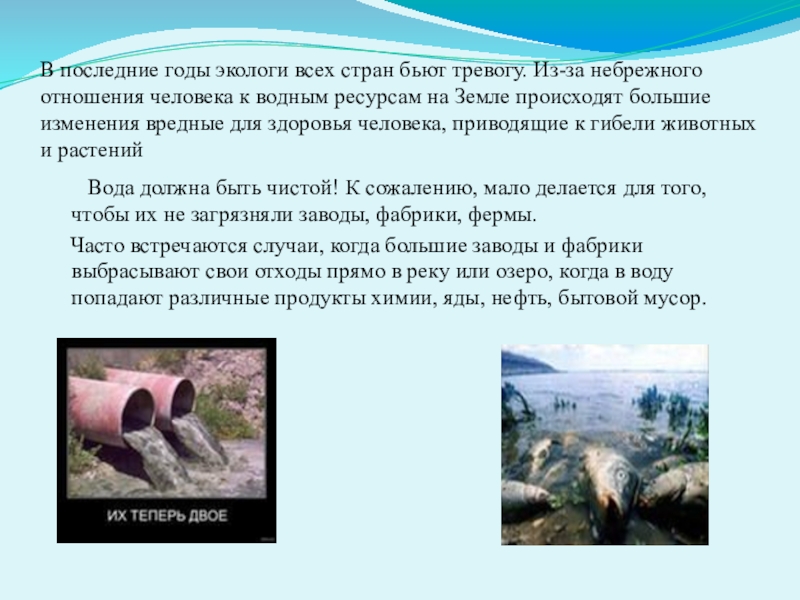 В последние годы экологи всех стран бьют тревогу. Из-за небрежного отношения человека к водным ресурсам на Земле происходят большие изменения вредные для здоровья человека, приводящие к гибели животных и растений

Вода должна быть чистой! К сожалению, мало делается для того, чтобы их не загрязняли заводы, фабрики, фермы.

Часто встречаются случаи, когда большие заводы и фабрики выбрасывают свои отходы прямо в реку или озеро, когда в воду попадают различные продукты химии, яды, нефть, бытовой мусор.

ИХ ТЕПЕРЬ ДВОЕ